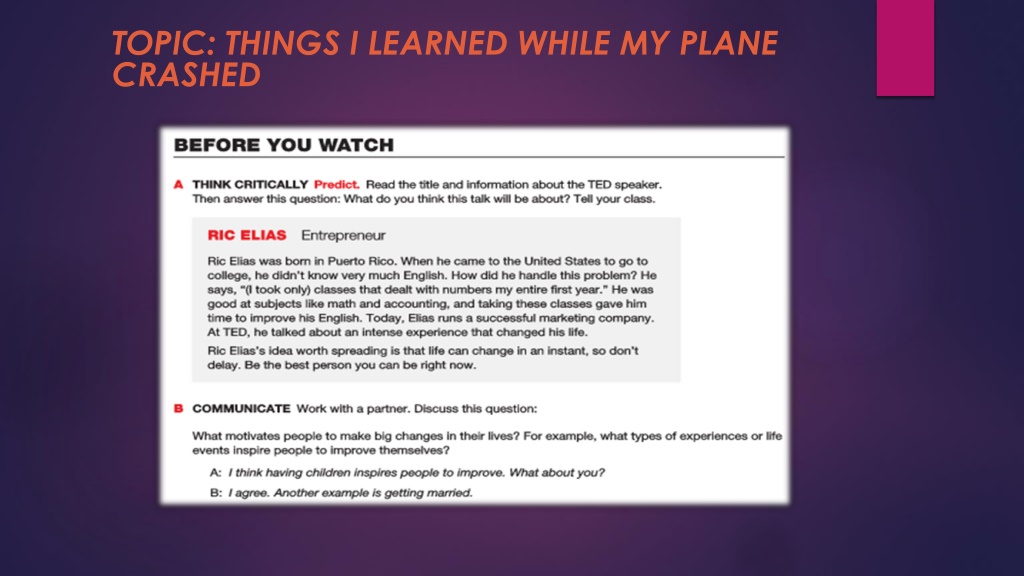 TOPIC: THINGS I LEARNED WHILE MY PLANE CRASHED

BEFORE YOU WATCH

A THINK CRITICALLY Predict. Read the title and information about the TED speaker. Then answer this question: What do you think this talk will be about? Tell your class.

RIC ELIAS Entrepreneur

Ric Elias was born in Puerto Rico. When he came to the United States to go to college, he didn't know very much English. How did he handle this problem? He says, "(I took only) classes that dealt with numbers my entire first year." He was good at subjects like math and accounting, and taking these classes gave him time to improve his English. Today, Elias runs a successful marketing company. At TED, he talked about an intense experience that changed his life.

Ric Elias's idea worth spreading is that life can change in an instant, so don't delay. Be the best person you can be right now.

B COMMUNICATE Work with a partner. Discuss this question:

What motivates people to make big changes in their lives? For example, what types of experiences or life events inspire people to improve themselves?

A: I think having children inspires people to improve. What about you?

B: I agree. Another example is getting married.